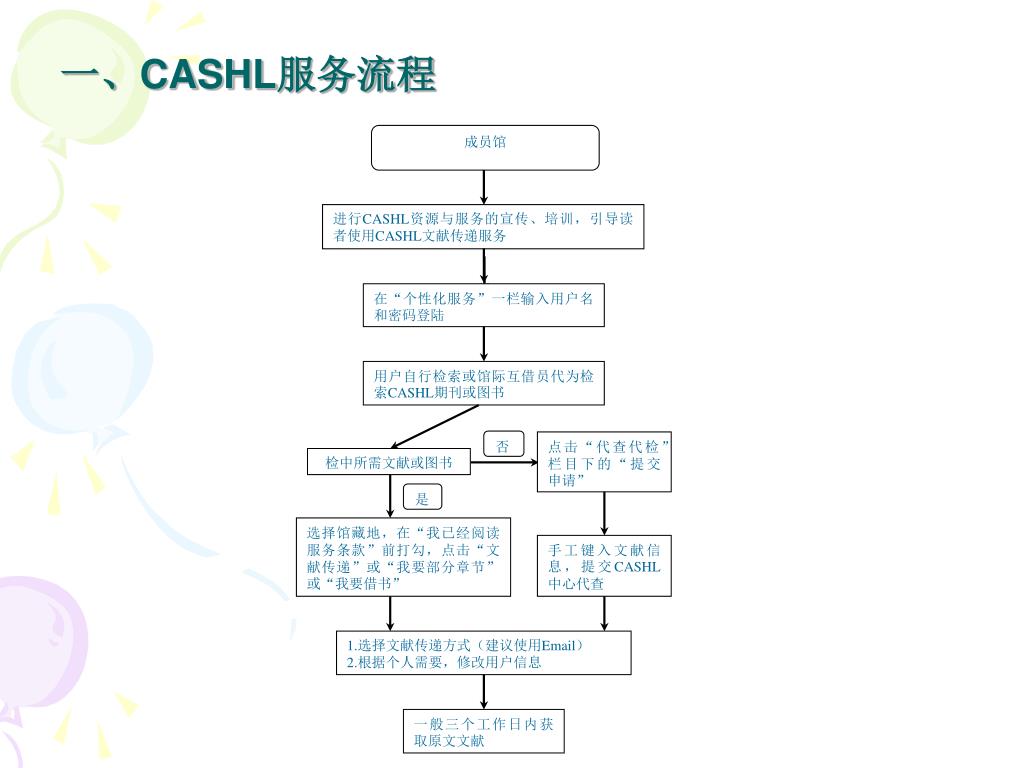 一、CASHL服务流程

成员馆

进行CASHL资源与服务的宣传、培训，引导读者使用CASHL文献传递服务

在“个性化服务”一栏输入用户名和密码登陆

用户自行检索或馆际互借员代为检索CASHL期刊或图书

检中所需文献或图书

否

点击“代查代检”栏目下的“提交申请”

是

选择馆藏地，在“我已经阅读服务条款”前打勾，点击“文献传递”或“我要部分章节”或“我要借书”

手工键入文献信息，提交CASHL中心代查

1.选择文献传递方式（建议使用Email）
2.根据个人需要，修改用户信息

一般三个工作日内获取原文文献